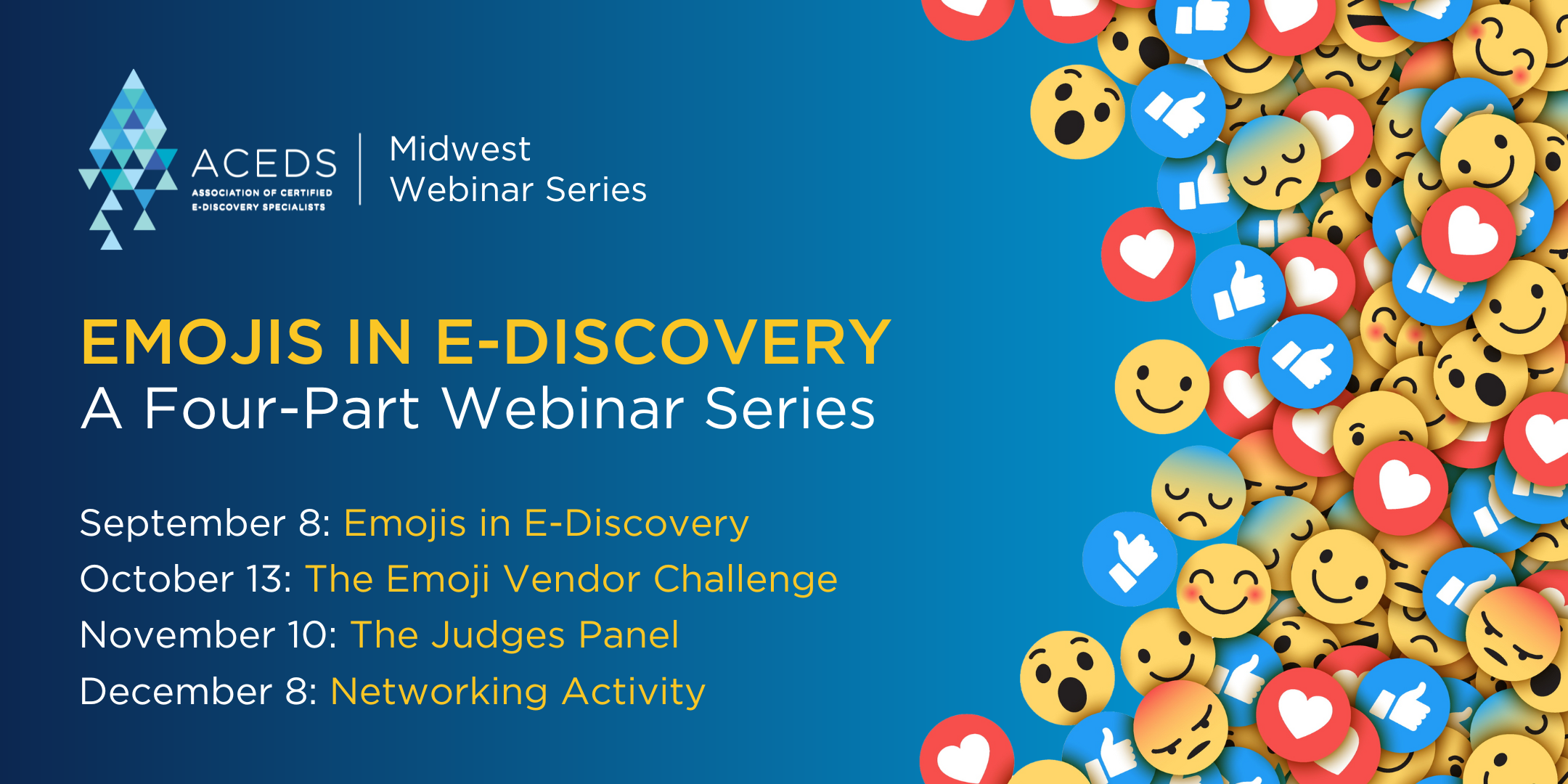 ACEDS
ASSOCIATION OF CERTIFIED E-DISCOVERY SPECIALISTS

Midwest Webinar Series

EMOJIS IN E-DISCOVERY
A Four-Part Webinar Series

September 8: Emojis in E-Discovery
October 13: The Emoji Vendor Challenge
November 10: The Judges Panel
December 8: Networking Activity